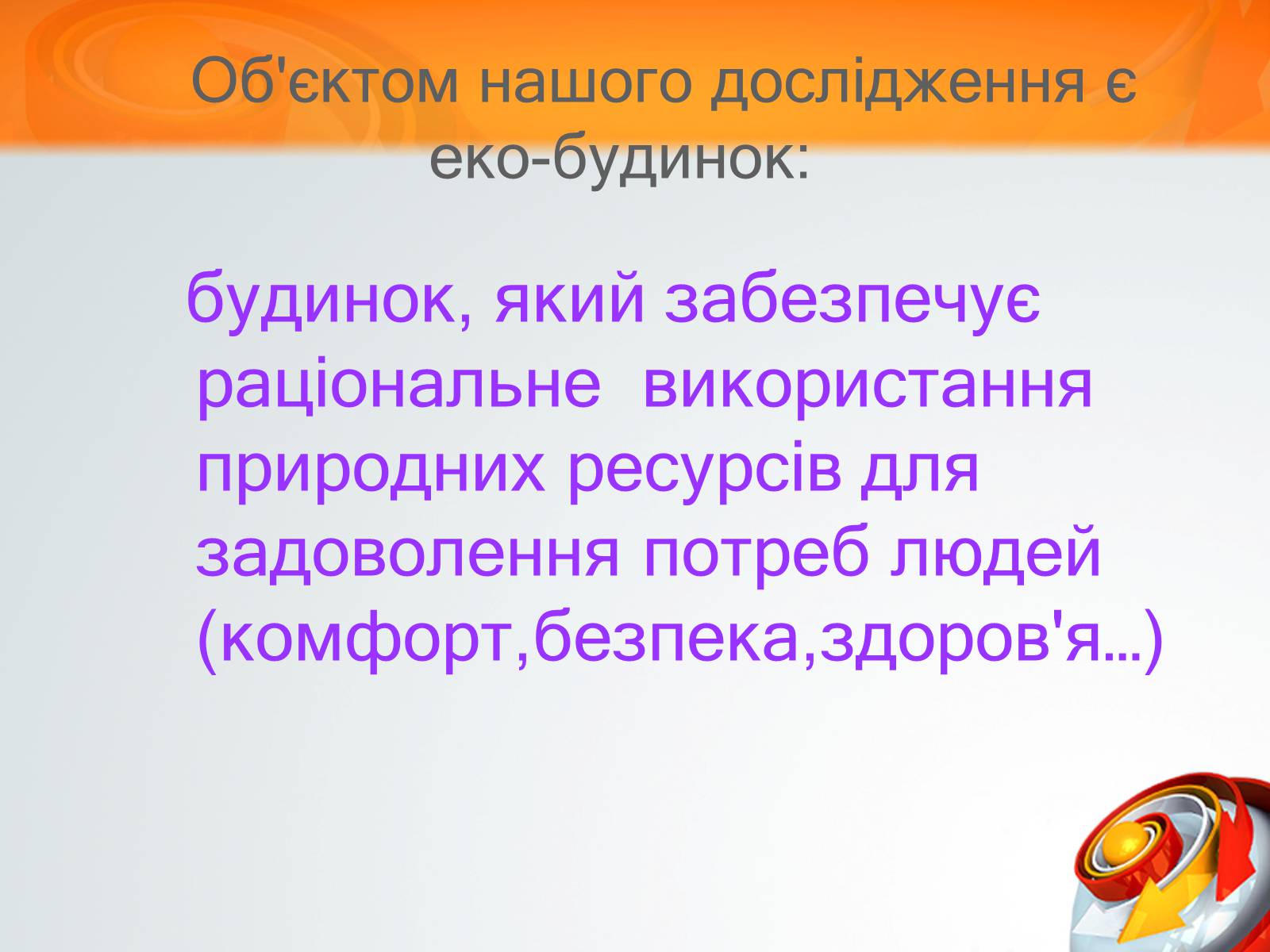 Об'єктом нашого дослідження є еко-будинок:

будинок, який забезпечує раціональне використання природних ресурсів для задоволення потреб людей (комфорт,безпека,здоров'я…)